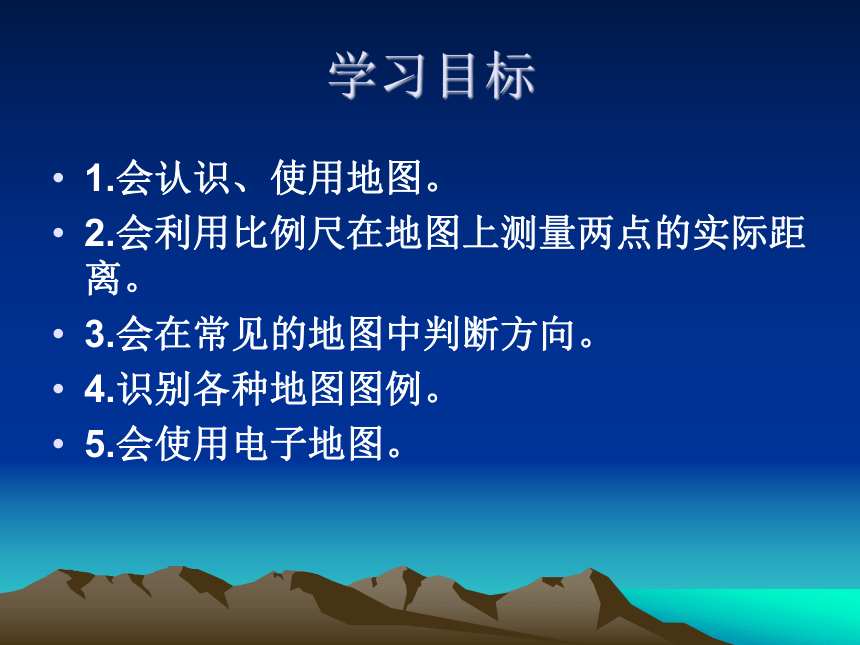 学习目标

• 1.会认识、使用地图。
• 2.会利用比例尺在地图上测量两点的实际距离。
• 3.会在常见的地图中判断方向。
• 4.识别各种地图图例。
• 5.会使用电子地图。